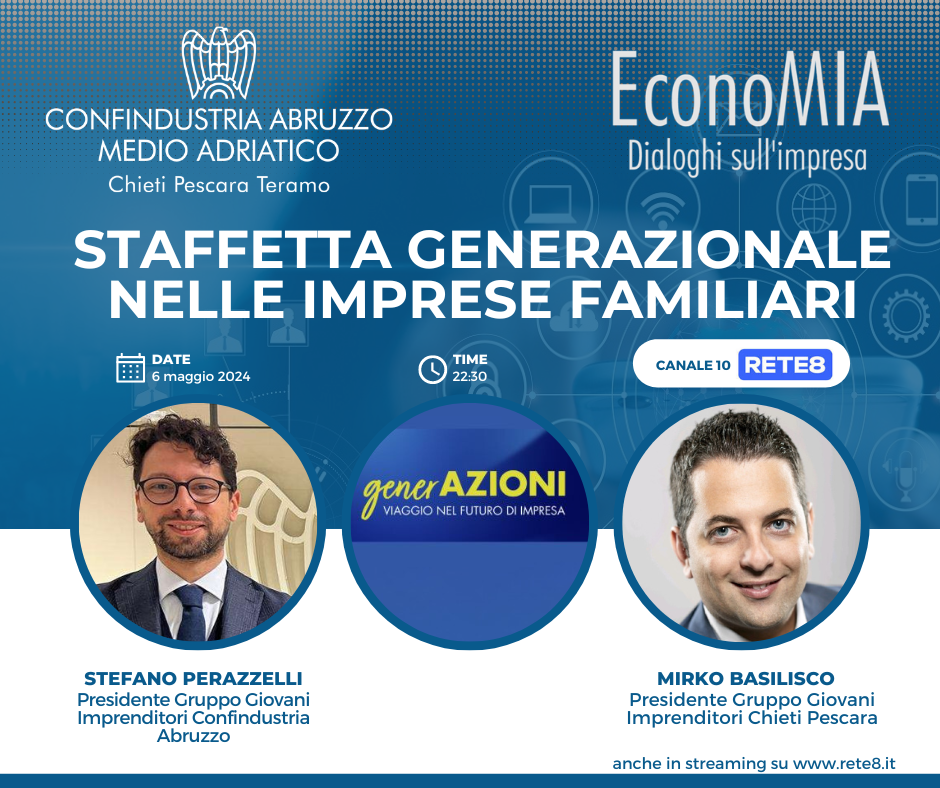 CONFINDUSTRIA ABRUZZO
MEDIO ADRIATICO
Chieti Pescara Teramo

EconoMIA
Dialoghi sull'impresa

STAFFETTA GENERAZIONALE NELLE IMPRESE FAMILIARI

DATE
6 maggio 2024

TIME
22:30

CANALE 10 RETE8

generAZIONI
VIAGGIO NEL FUTURO DI IMPRESA

STEFANO PERAZZELLI
Presidente Gruppo Giovani Imprenditori Confindustria Abruzzo

MIRKO BASILISCO
Presidente Gruppo Giovani Imprenditori Chieti Pescara

anche in streaming su www.rete8.it